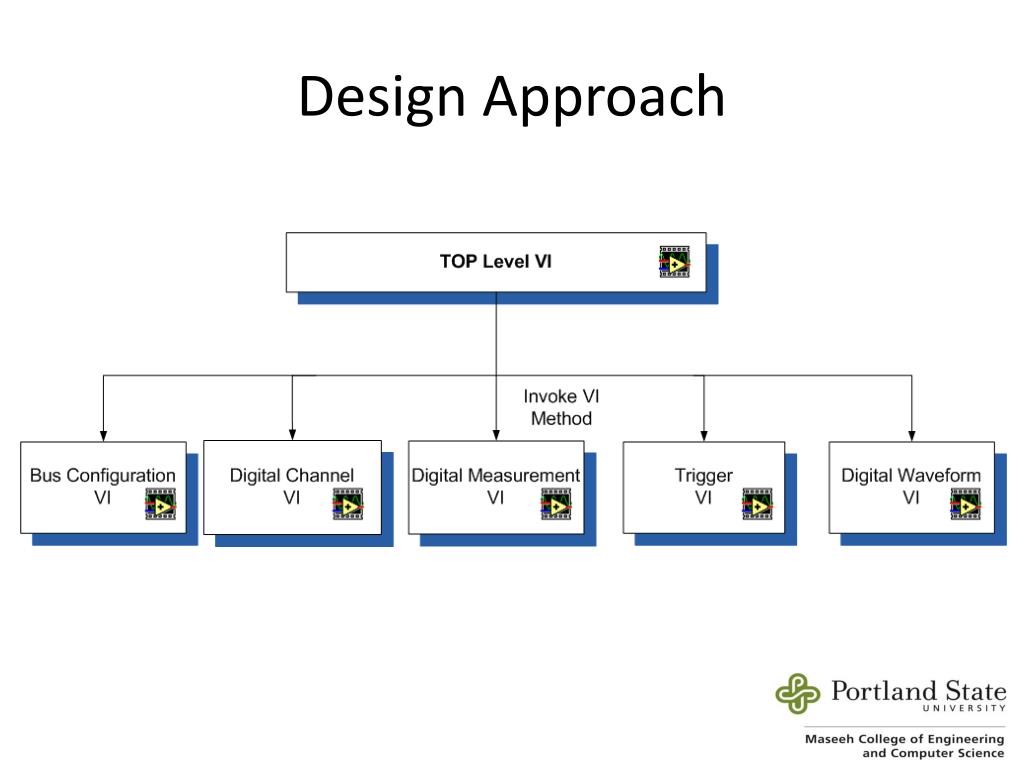 Design Approach

TOP Level VI

Invoke VI Method

Bus Configuration VI

Digital Channel VI

Digital Measurement VI

Trigger VI

Digital Waveform VI

Portland State UNIVERSITY

Maseeh College of Engineering and Computer Science